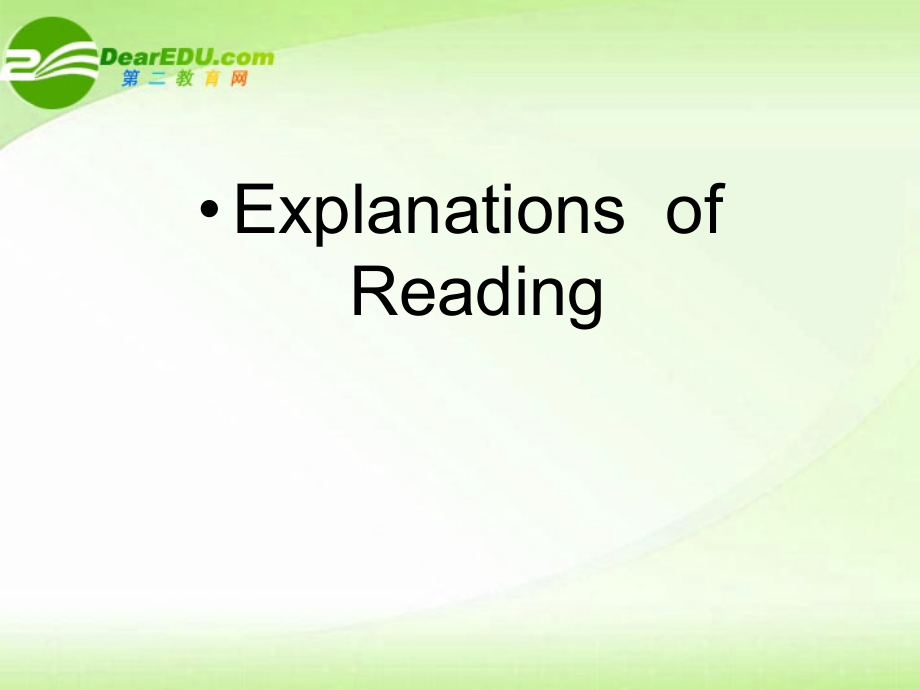 DearEDU.com
第二教育网

• Explanations of Reading